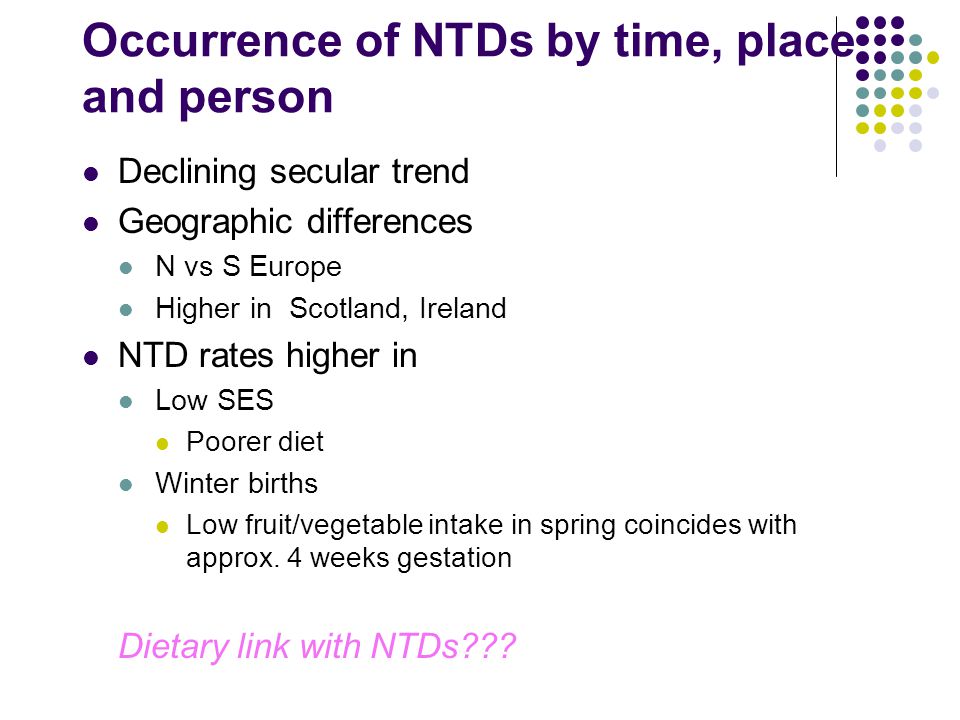 Occurrence of NTDs by time, place and person

- Declining secular trend
- Geographic differences
  - N vs S Europe
  - Higher in Scotland, Ireland
- NTD rates higher in
  - Low SES
    - Poorer diet
  - Winter births
    - Low fruit/vegetable intake in spring coincides with approx. 4 weeks gestation

Dietary link with NTDs???